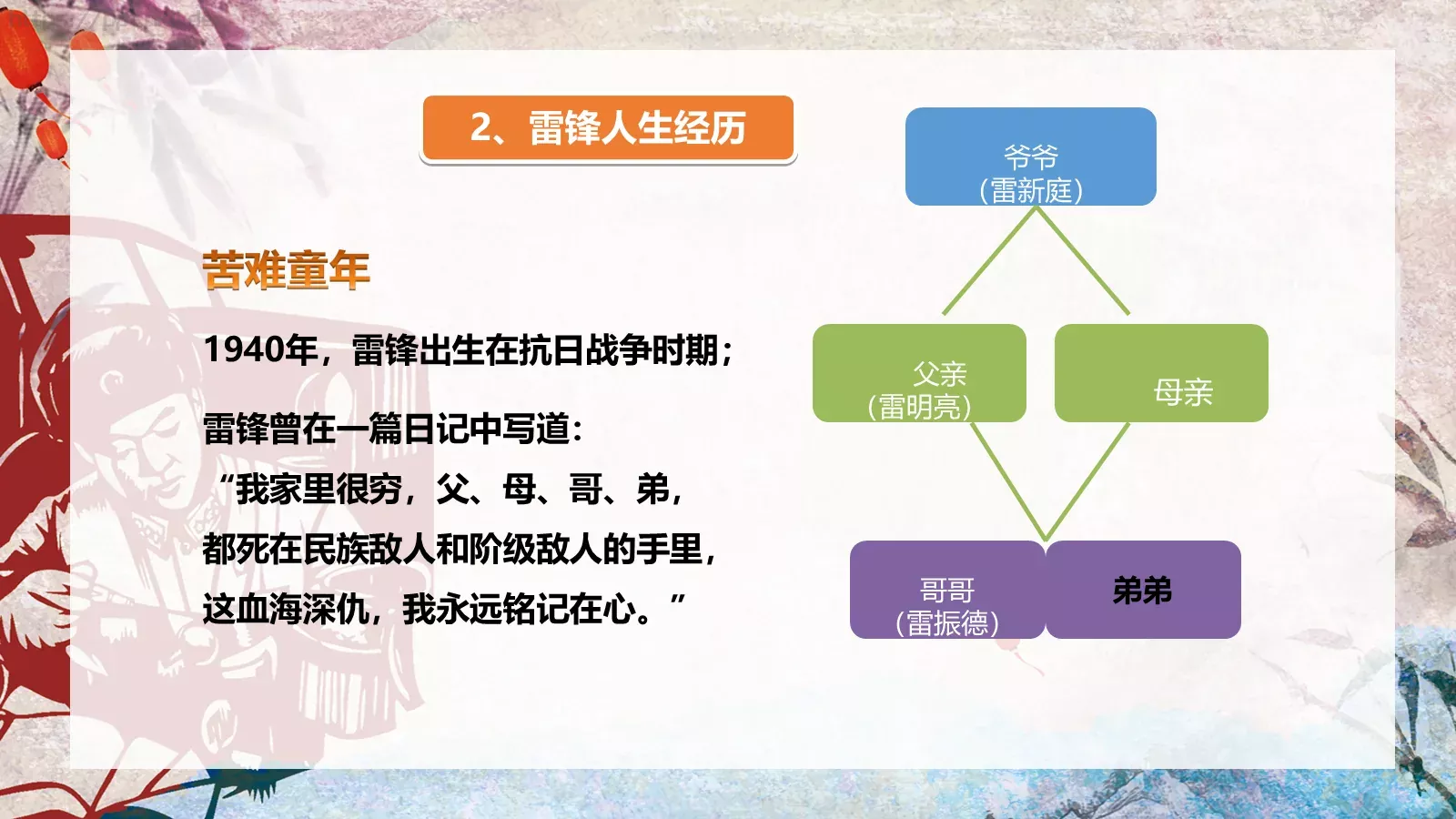 2、雷锋人生经历

苦难童年

1940年，雷锋出生在抗日战争时期；

雷锋曾在一篇日记中写道：
“我家里很穷，父、母、哥、弟，都死在民族敌人和阶级敌人的手里，这血海深仇，我永远铭记在心。”

爷爷
（雷新庭）

父亲
（雷明亮）

母亲

哥哥
（雷振德）

弟弟